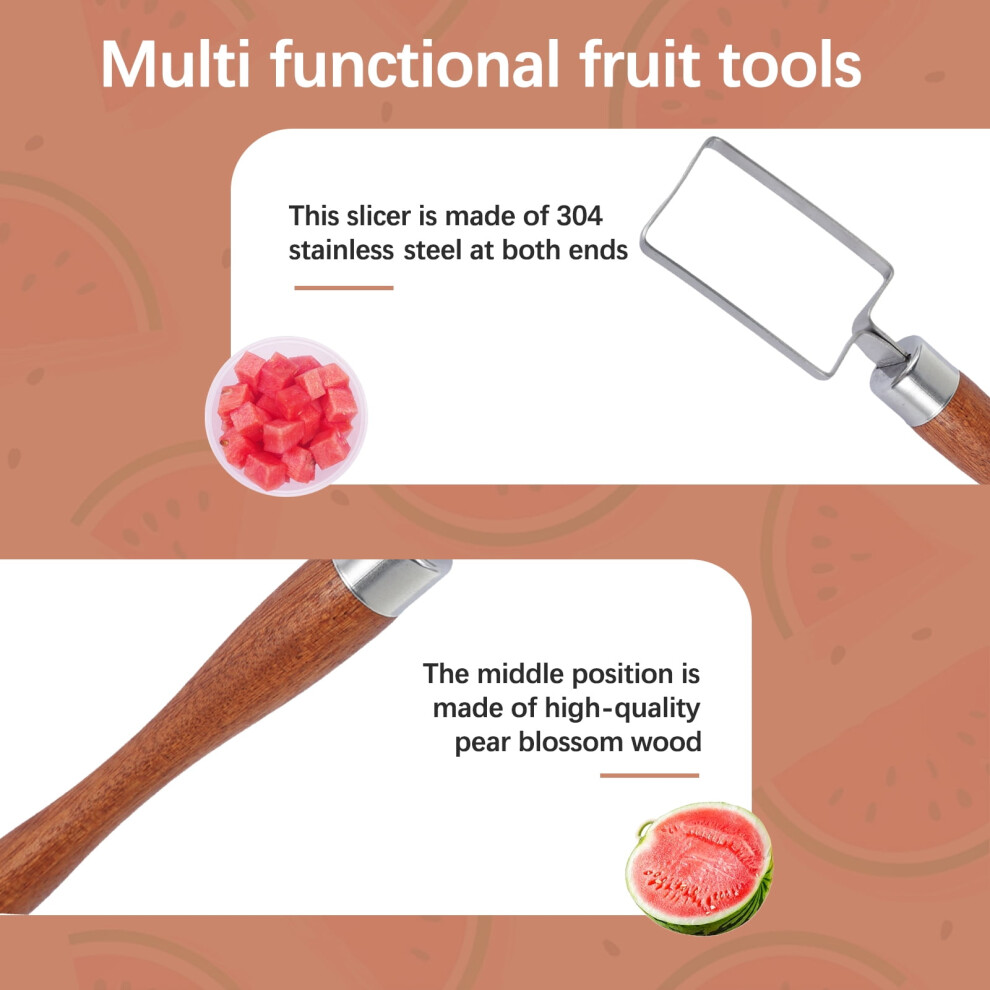 Multi functional fruit tools

This slicer is made of 304 stainless steel at both ends

The middle position is made of high-quality pear blossom wood